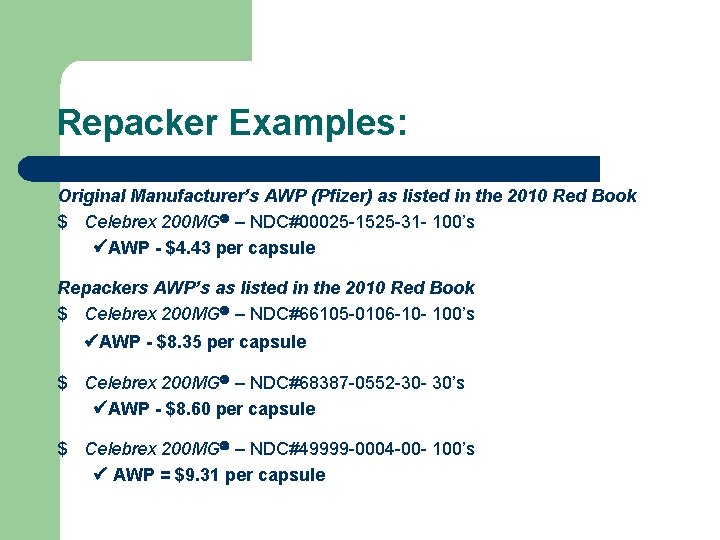 Repacker Examples:

Original Manufacturer's AWP (Pfizer) as listed in the 2010 Red Book

$ Celebrex 200MG® – NDC#00025-1525-31- 100's

✓AWP - $4.43 per capsule

Repackers AWP's as listed in the 2010 Red Book

$ Celebrex 200MG® – NDC#66105-0106-10- 100's

✓AWP - $8.35 per capsule

$ Celebrex 200MG® – NDC#68387-0552-30- 30's

✓AWP - $8.60 per capsule

$ Celebrex 200MG® – NDC#49999-0004-00- 100's

✓ AWP = $9.31 per capsule